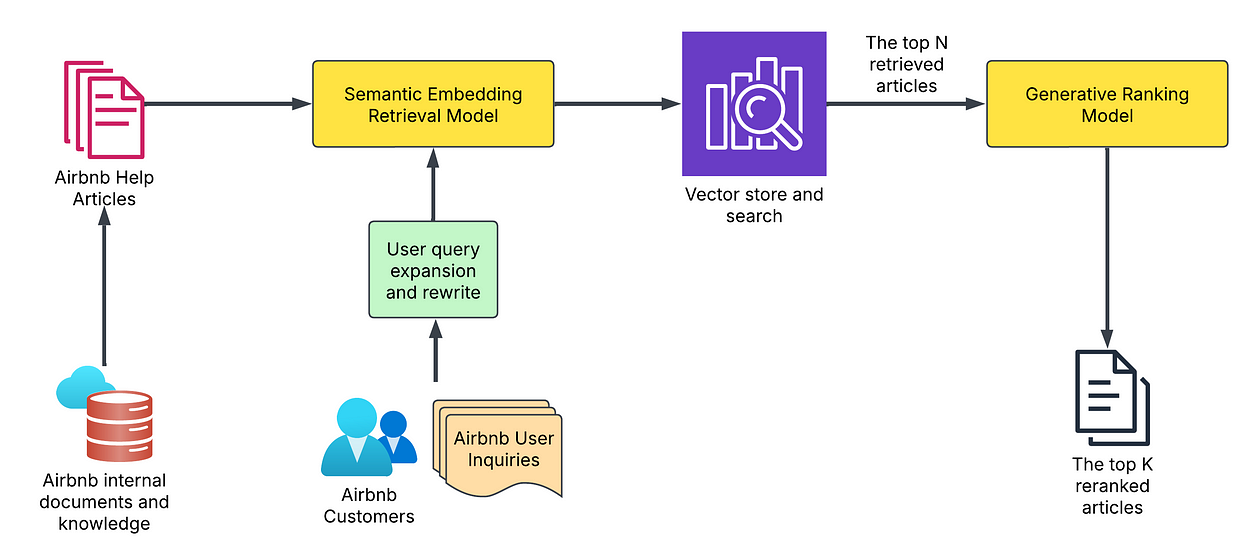 Airbnb Help Articles

Semantic Embedding Retrieval Model

Vector store and search

The top N retrieved articles

Generative Ranking Model

User query expansion and rewrite

Airbnb internal documents and knowledge

Airbnb Customers

Airbnb User Inquiries

The top K reranked articles